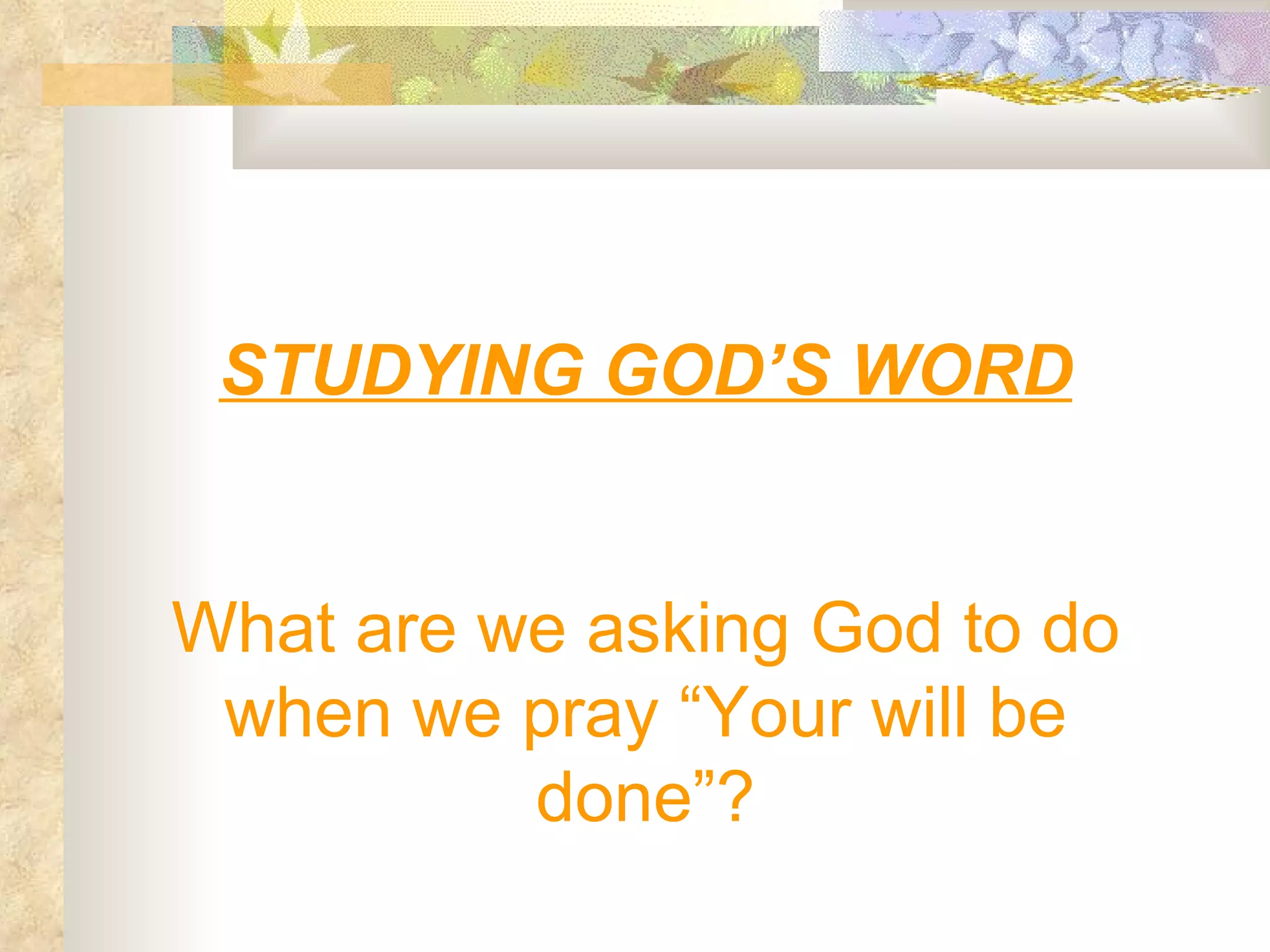 STUDYING GOD’S WORD

What are we asking God to do when we pray “Your will be done”?